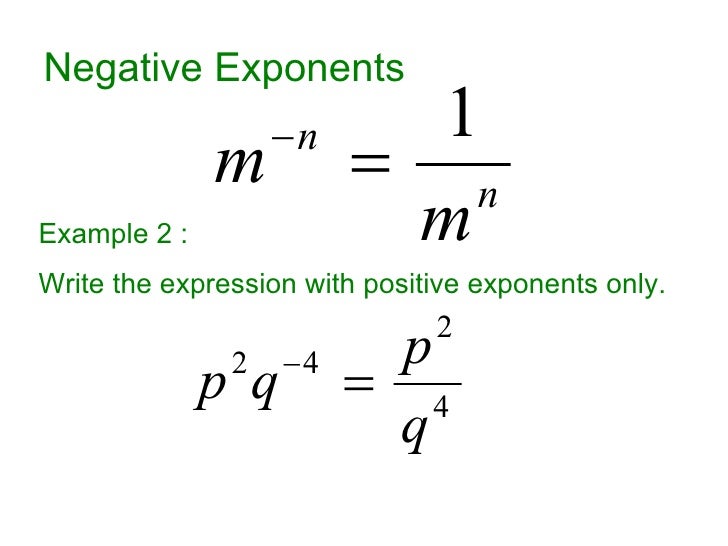 Negative Exponents

$m^{-n} = \frac{1}{m^n}$

Example 2 :

Write the expression with positive exponents only.

$p^2q^{-4} = \frac{p^2}{q^4}$